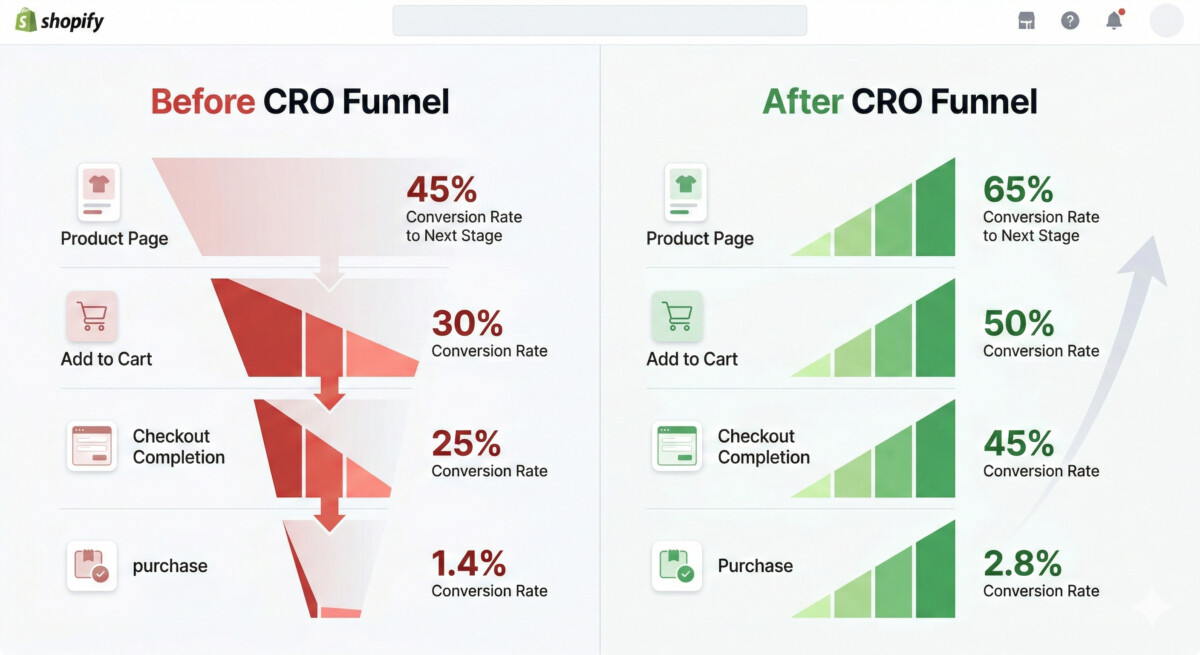 shopify

Before CRO Funnel

Product Page
45%
Conversion Rate to Next Stage

Add to Cart
30%
Conversion Rate

Checkout Completion
25%
Conversion Rate

purchase
1.4%
Conversion Rate

After CRO Funnel

Product Page
65%
Conversion Rate to Next Stage

Add to Cart
50%
Conversion Rate

Checkout Completion
45%
Conversion Rate

Purchase
2.8%
Conversion Rate